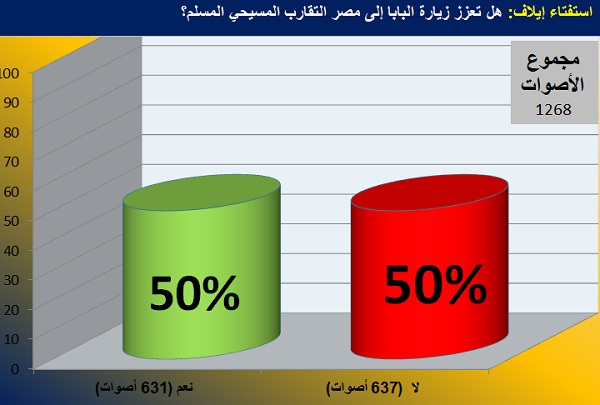 استفتاء إيلاف: هل تعزز زيارة البابا إلى مصر التقارب المسيحي المسلم؟

مجموع الأصوات
1268

100
90
80
70
60
50
40
30
20
10
0

50%

50%

نعم (631 أصوات)

لا (637 أصوات)